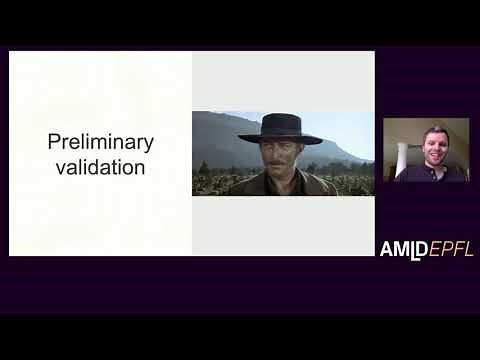 Preliminary validation

AMLD EPFL